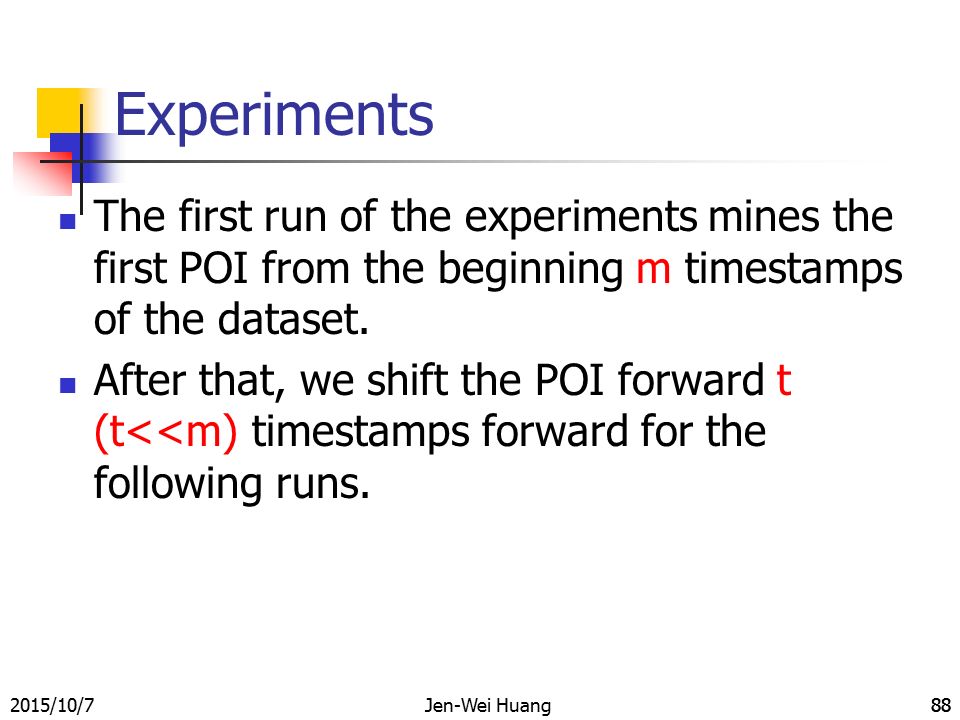 Experiments

The first run of the experiments mines the first POI from the beginning m timestamps of the dataset.

After that, we shift the POI forward t (t<<m) timestamps forward for the following runs.

2015/10/7

Jen-Wei Huang

88